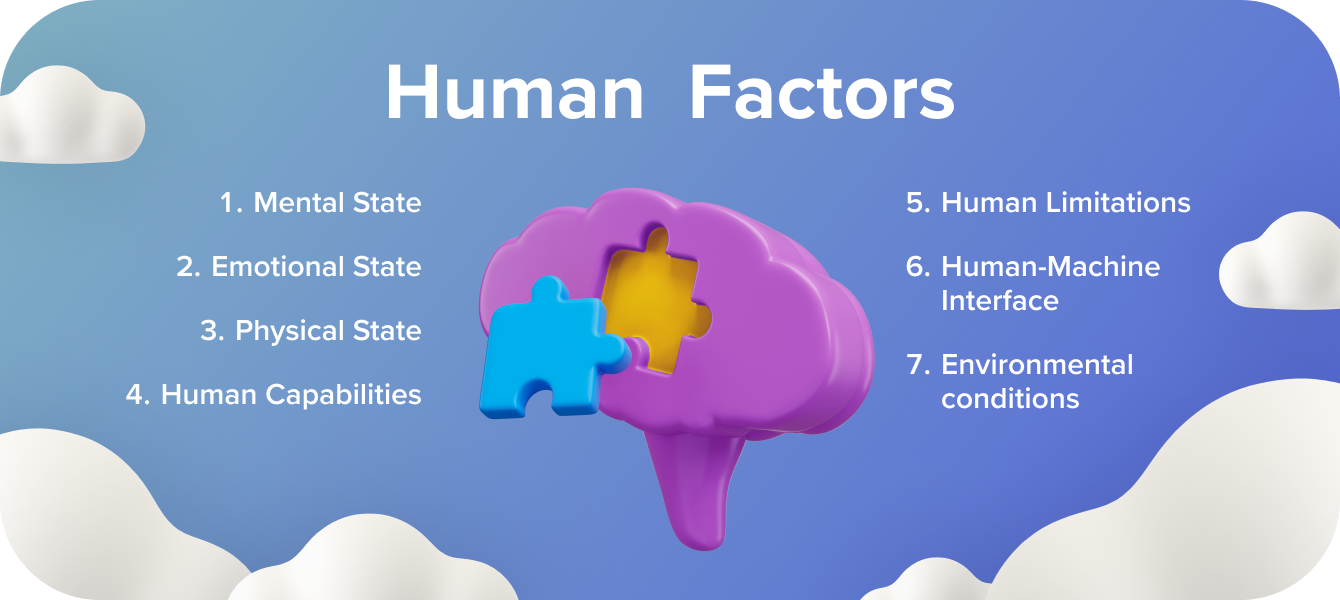 Human Factors

1. Mental State

2. Emotional State

3. Physical State

4. Human Capabilities

5. Human Limitations

6. Human-Machine Interface

7. Environmental conditions